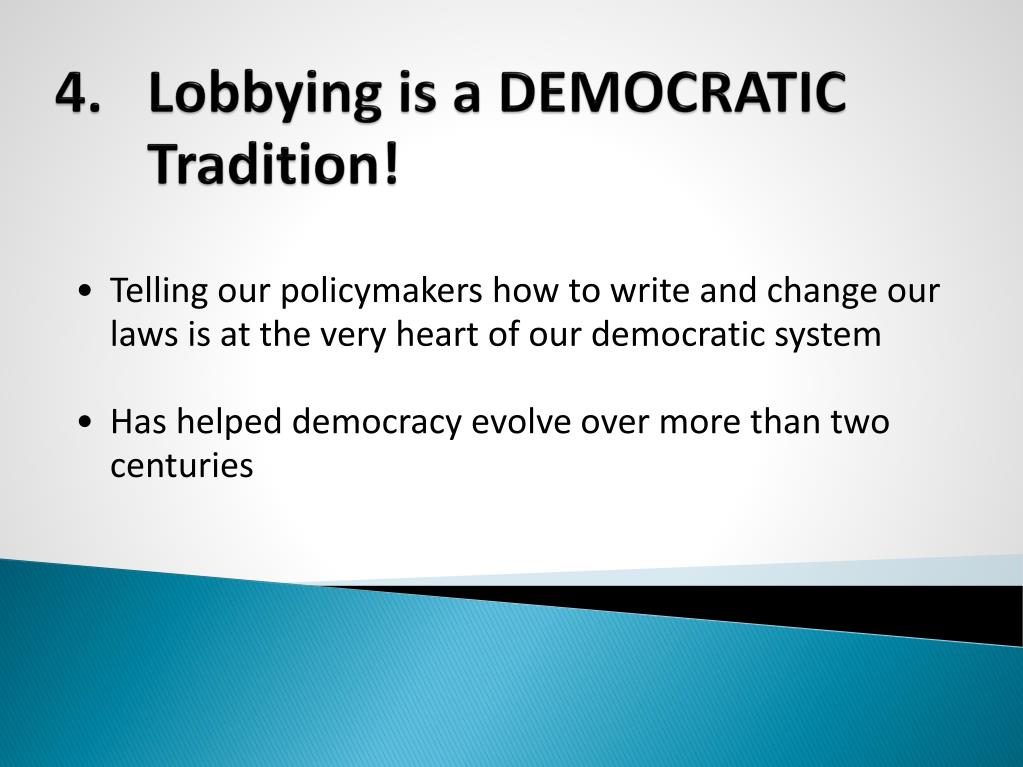 4. Lobbying is a DEMOCRATIC Tradition!

• Telling our policymakers how to write and change our laws is at the very heart of our democratic system

• Has helped democracy evolve over more than two centuries